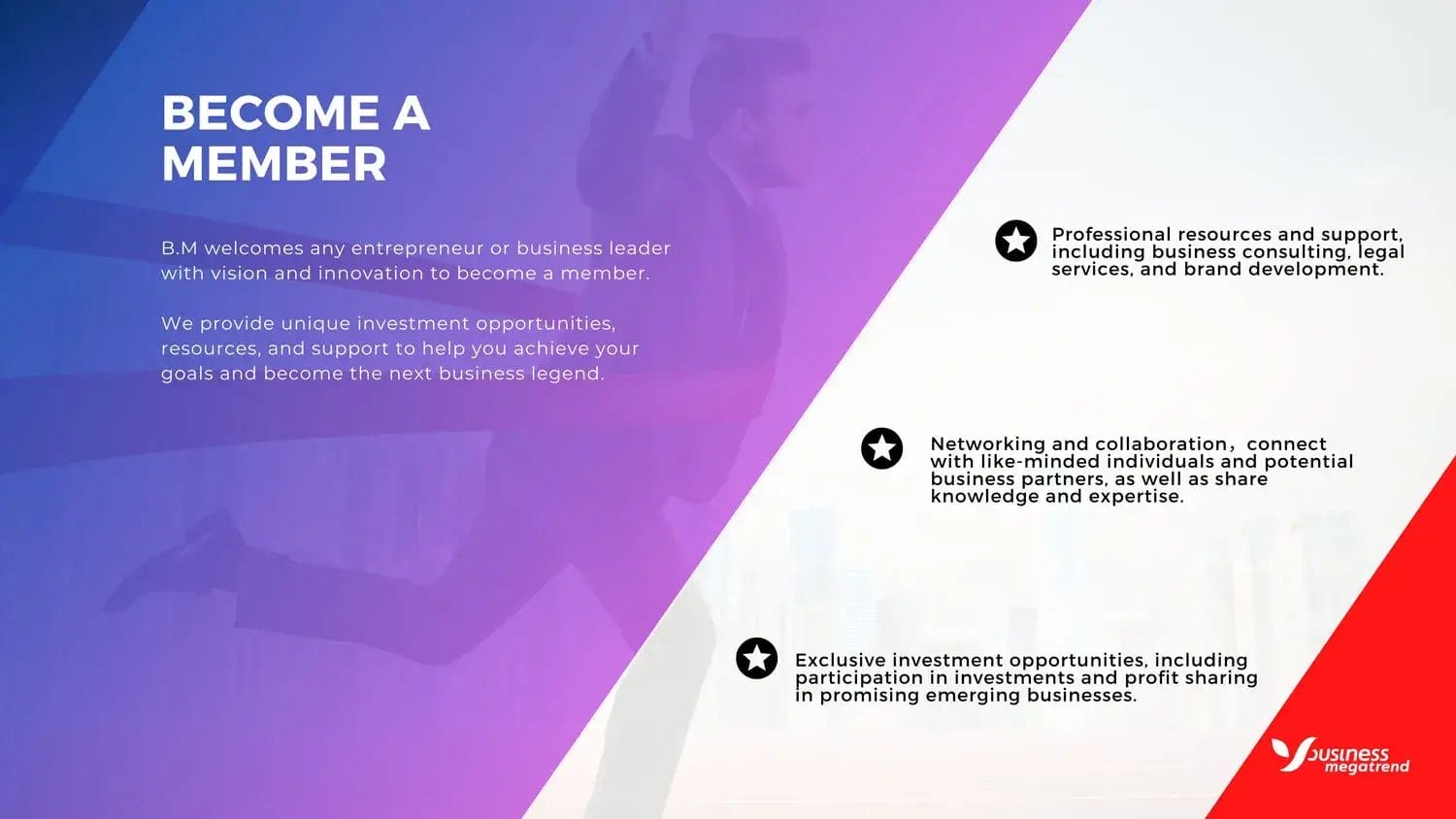 BECOME A MEMBER

B.M welcomes any entrepreneur or business leader with vision and innovation to become a member.

We provide unique investment opportunities, resources, and support to help you achieve your goals and become the next business legend.

Professional resources and support, including business consulting, legal services, and brand development.

Networking and collaboration，connect with like-minded individuals and potential business partners, as well as share knowledge and expertise.

Exclusive investment opportunities, including participation in investments and profit sharing in promising emerging businesses.

business megatrend